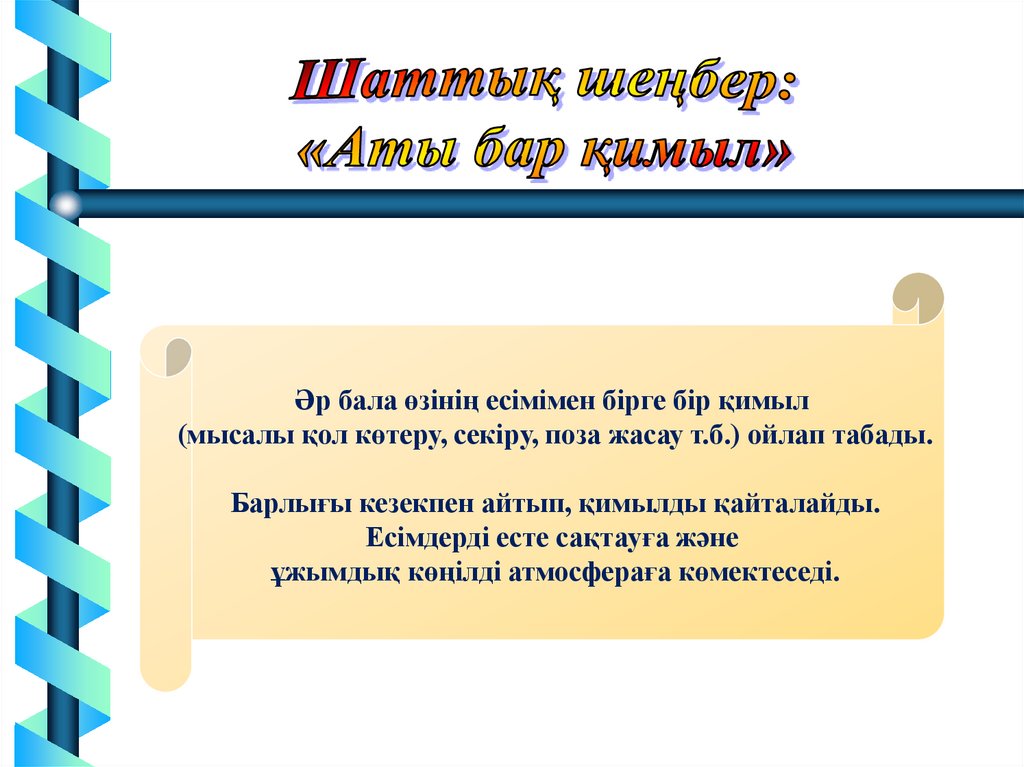 Шаттық шеңбер:
«Аты бар қимыл»

Әр бала өзінің есімімен бірге бір қимыл (мысалы қол көтеру, секіру, поза жасау т.б.) ойлап табады.

Барлығы кезекпен айтып, қимылды қайталайды.
Есімдерді есте сақтауға және ұжымдық көңілді атмосфераға көмектеседі.